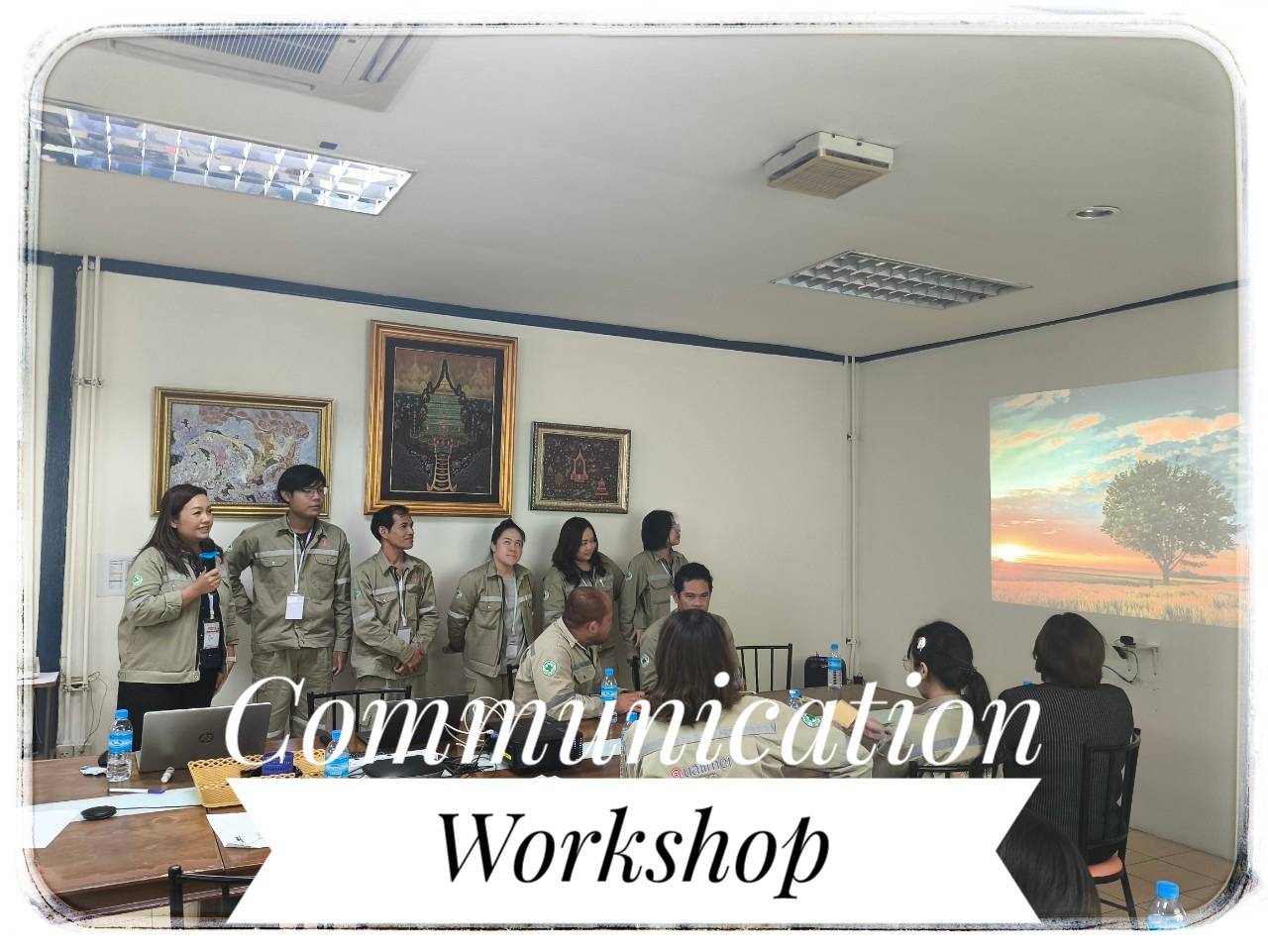 Communication
Workshop